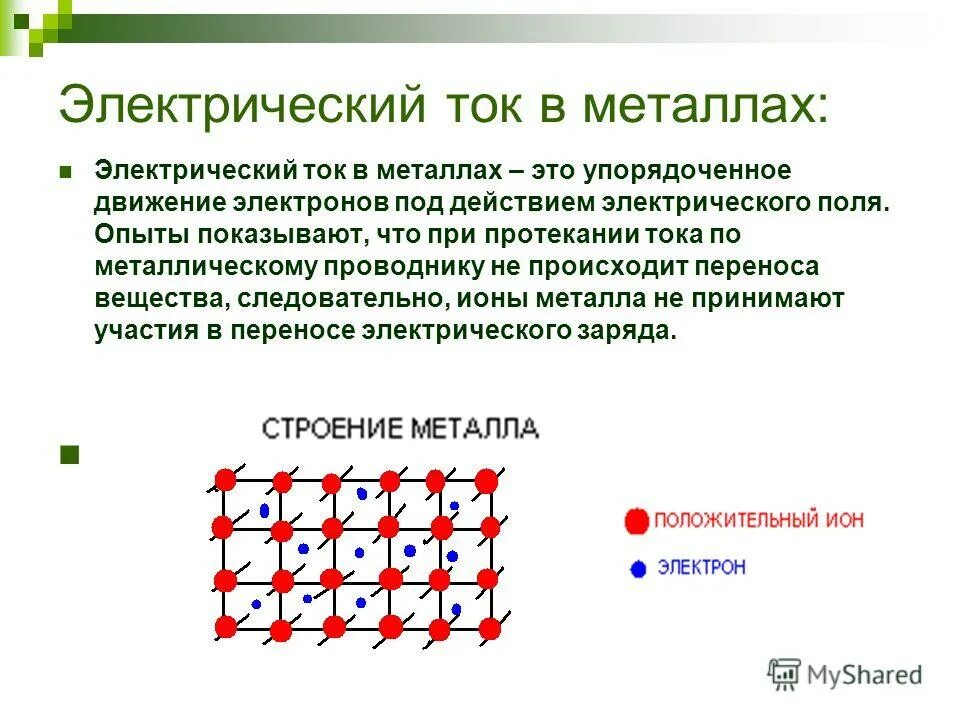 Электрический ток в металлах:

Электрический ток в металлах – это упорядоченное движение электронов под действием электрического поля. Опыты показывают, что при протекании тока по металлическому проводнику не происходит переноса вещества, следовательно, ионы металла не принимают участия в переносе электрического заряда.

СТРОЕНИЕ МЕТАЛЛА

ПОЛОЖИТЕЛЬНЫЙ ИОН

ЭЛЕКТРОН

MyShared